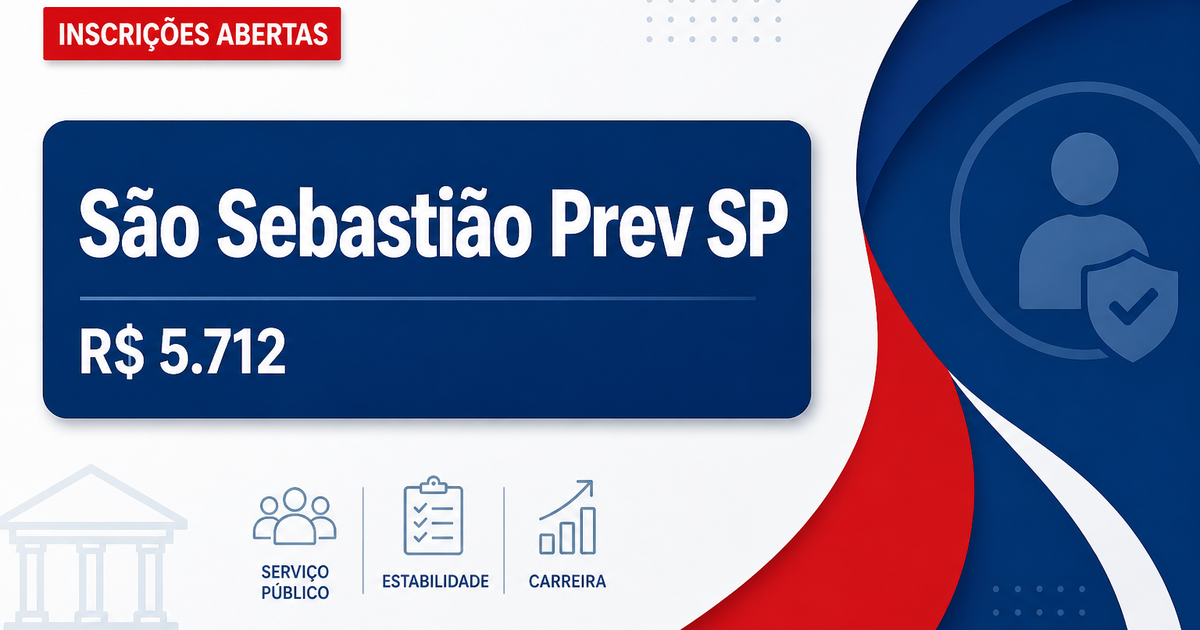 INSCRIÇÕES ABERTAS

São Sebastião Prev SP

R$ 5.712

SERVIÇO PÚBLICO

ESTABILIDADE

CARREIRA